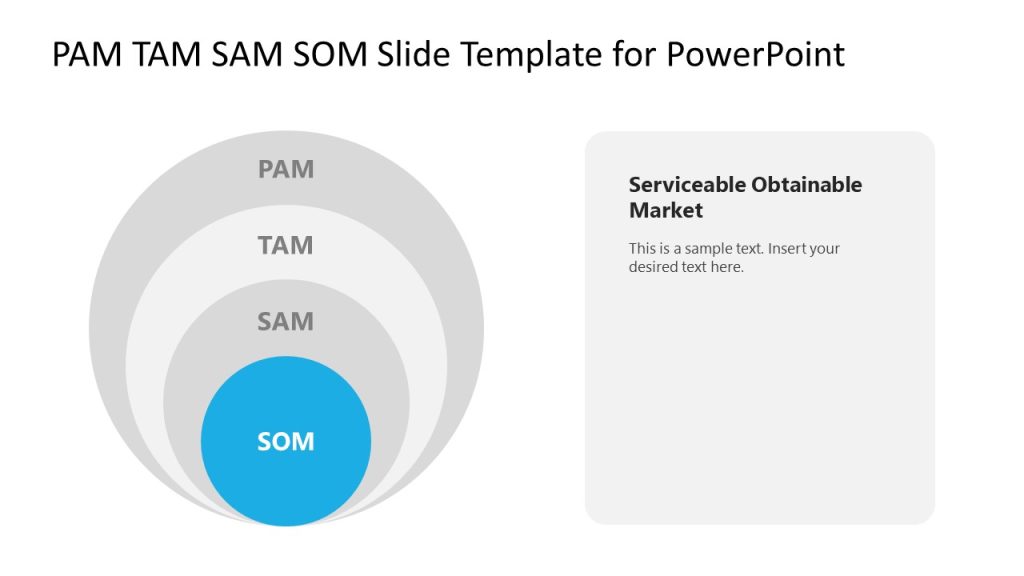 PAM TAM SAM SOM Slide Template for PowerPoint

PAM

TAM

SAM

SOM

Serviceable Obtainable Market

This is a sample text. Insert your desired text here.